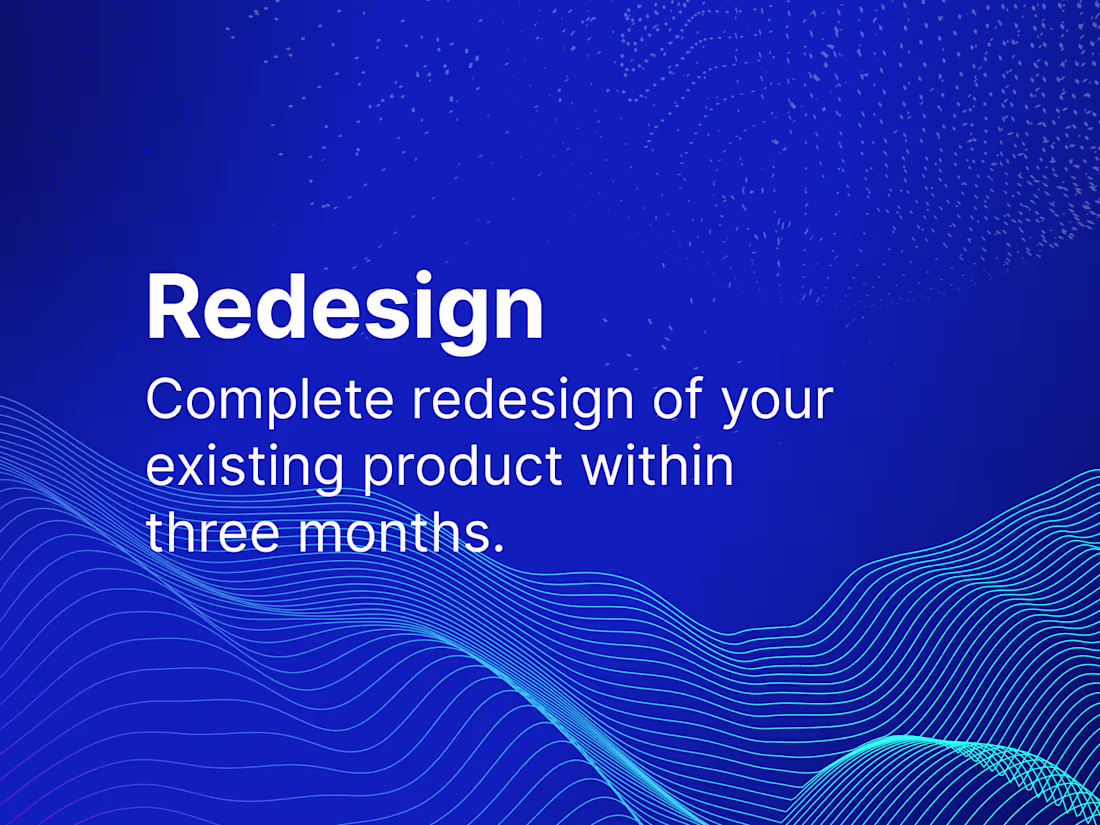 Redesign

Complete redesign of your existing product within three months.